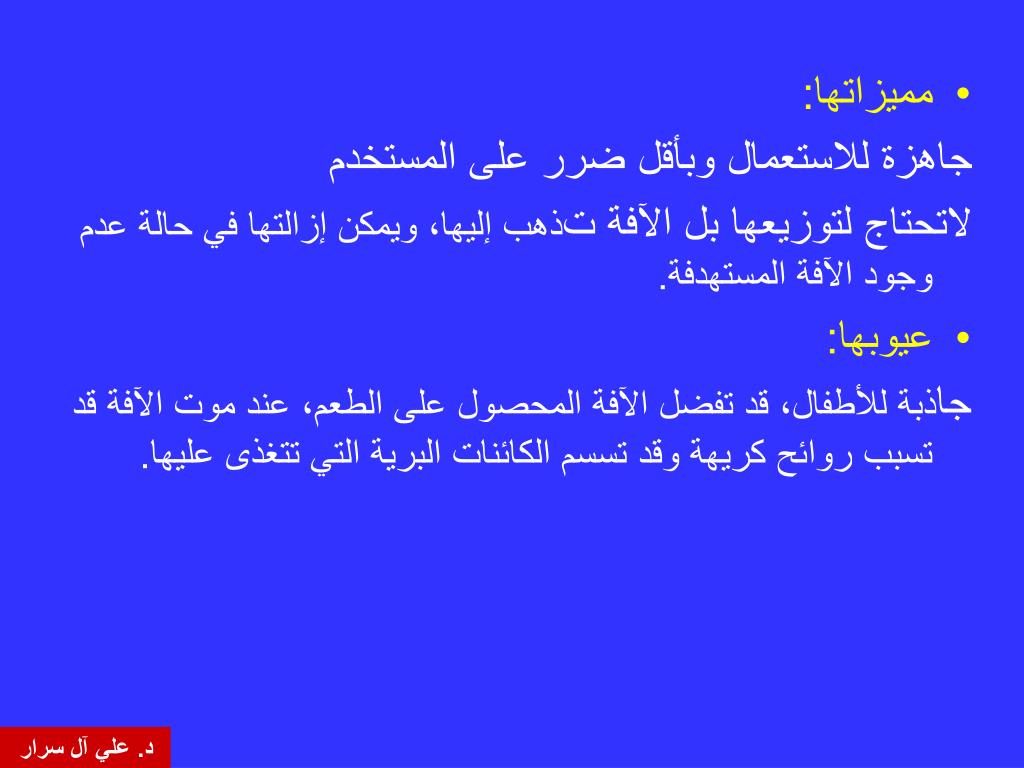 • مميزاتها:

جاهزة للاستعمال وبأقل ضرر على المستخدم

لاتحتاج لتوزيعها بل الآفة تذهب إليها، ويمكن إزالتها في حالة عدم وجود الآفة المستهدفة.

• عيوبها:

جاذبة للأطفال، قد تفضل الآفة المحصول على الطعم، عند موت الآفة قد تسبب روائح كريهة وقد تسمم الكائنات البرية التي تتغذى عليها.

د. علي آل سرار